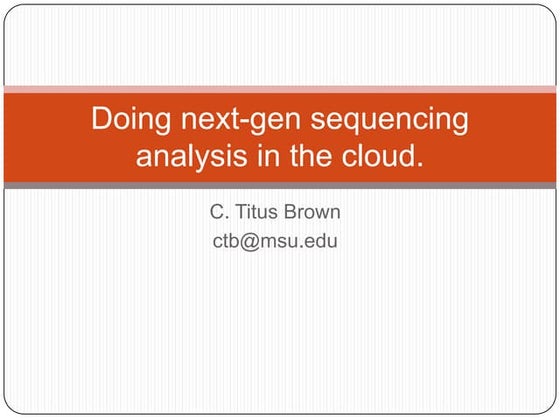 Doing next-gen sequencing analysis in the cloud.

C. Titus Brown
ctb@msu.edu